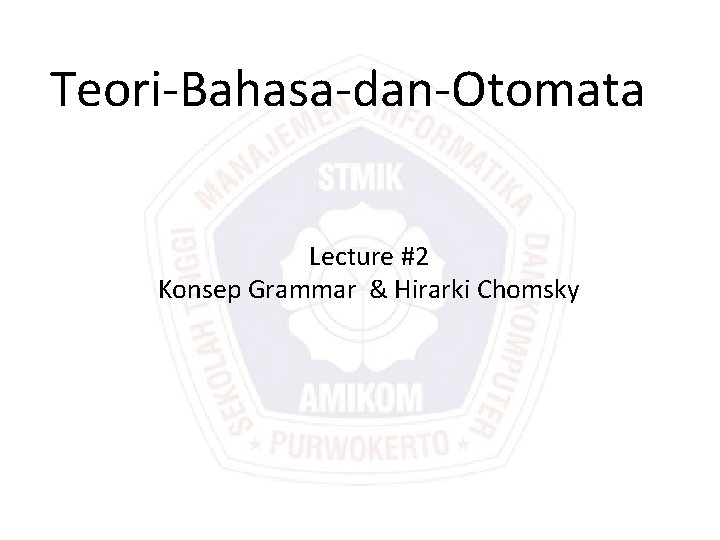 Teori-Bahasa-dan-Otomata

Lecture #2
Konsep Grammar & Hirarki Chomsky

SEKOLAH TINGGI MANAJEMEN INFORMATIKA DAN KOMPUTER
STMIK
AMIKOM
PURWOKERTO